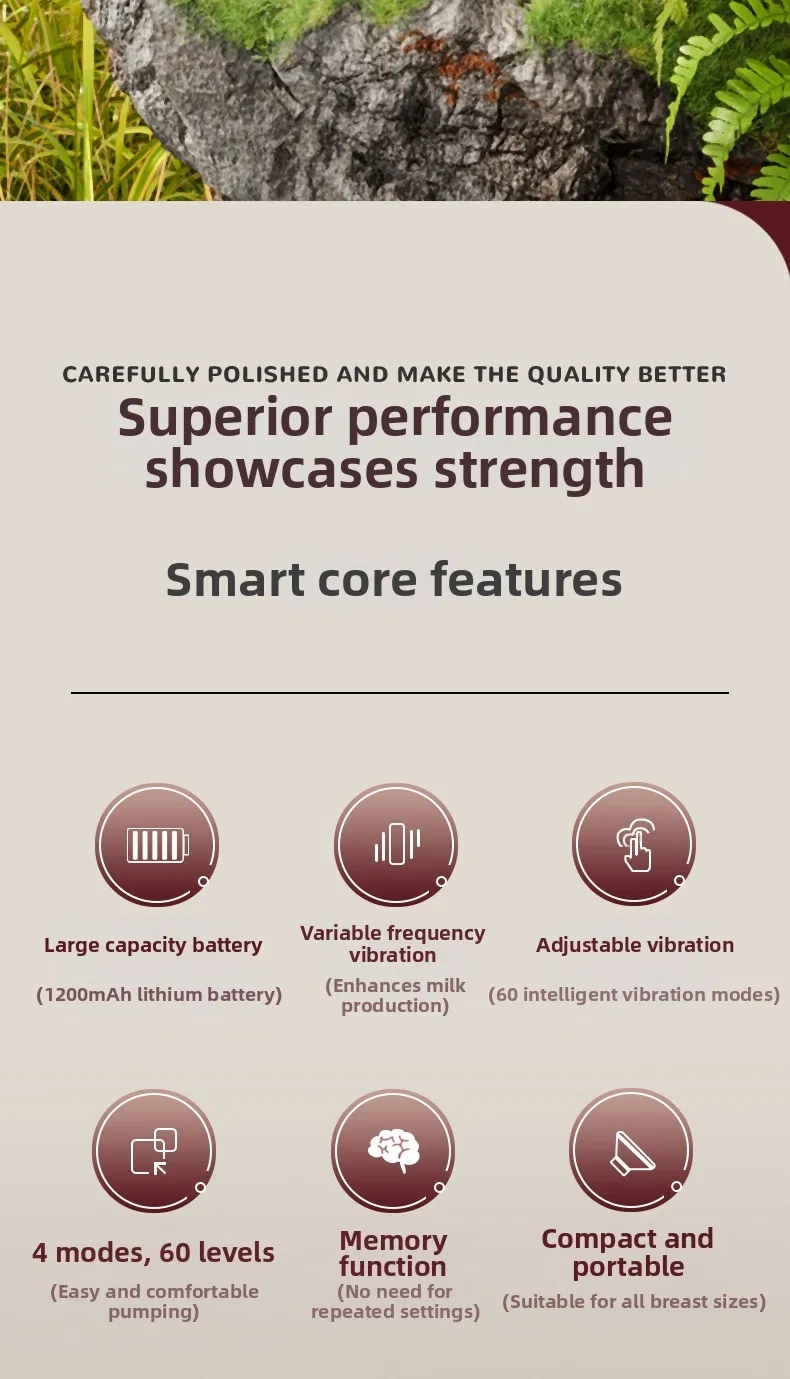 CAREFULLY POLISHED AND MAKE THE QUALITY BETTER

Superior performance showcases strength

Smart core features

Large capacity battery

(1200mAh lithium battery)

Variable frequency vibration

(Enhances milk production)

Adjustable vibration

(60 intelligent vibration modes)

4 modes, 60 levels

(Easy and comfortable pumping)

Memory function

(No need for repeated settings)

Compact and portable

(Suitable for all breast sizes)